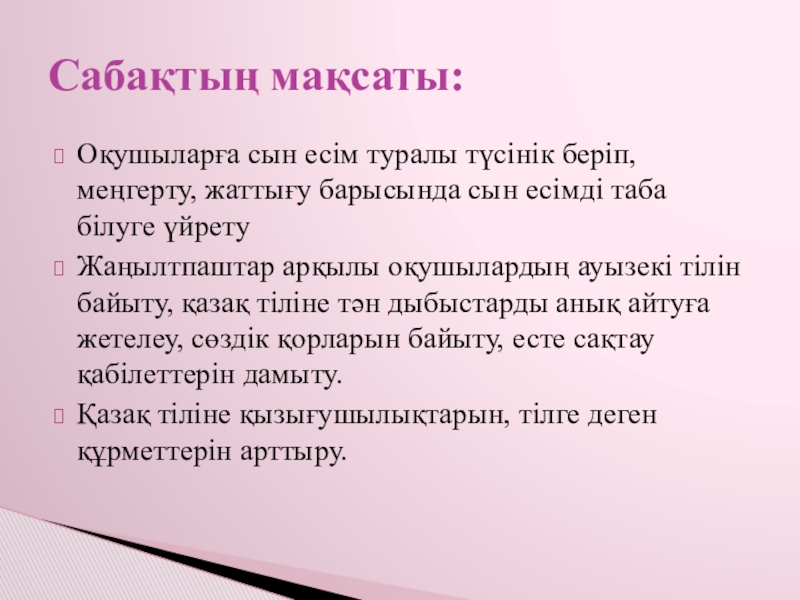 Сабақтың мақсаты:

Оқушыларға сын есім туралы түсінік беріп, меңгерту, жаттығу барысында сын есімді таба білуге үйрету

Жаңылтпаштар арқылы оқушылардың ауызекі тілін байыту, қазақ тіліне тән дыбыстарды анық айтуға жетелеу, сөздік қорларын байыту, есте сақтау қабілеттерін дамыту.

Қазақ тіліне қызығушылықтарын, тілге деген құрметтерін арттыру.